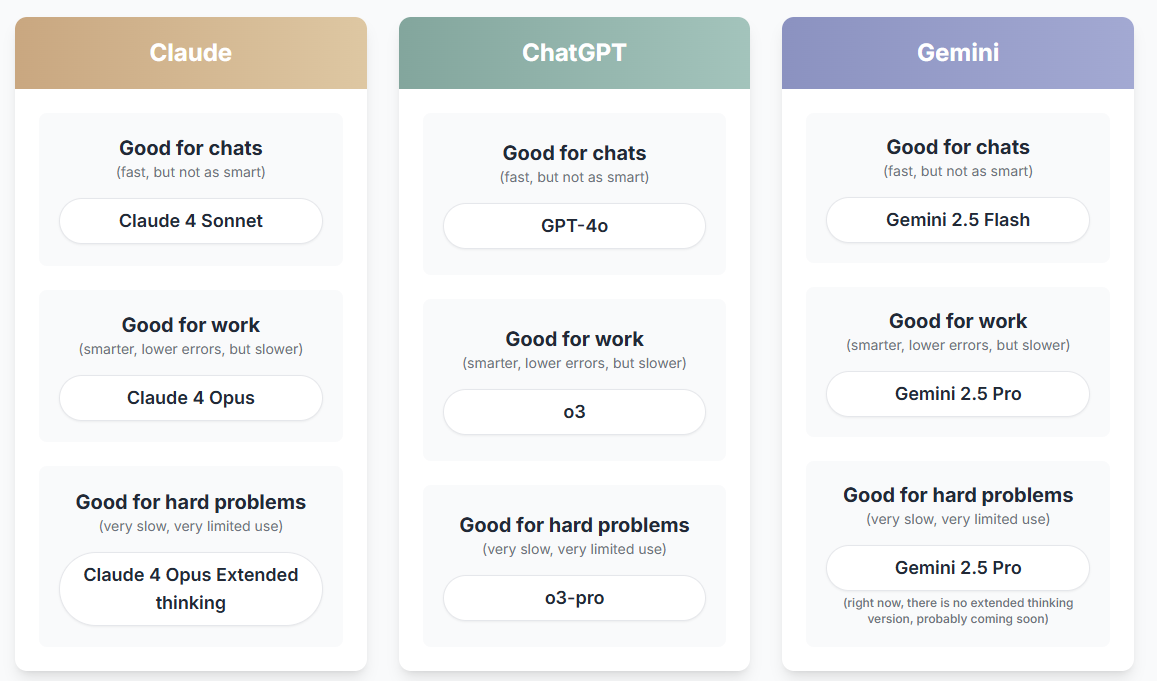 Claude

Good for chats
(fast, but not as smart)

Claude 4 Sonnet

Good for work
(smarter, lower errors, but slower)

Claude 4 Opus

Good for hard problems
(very slow, very limited use)

Claude 4 Opus Extended thinking

ChatGPT

Good for chats
(fast, but not as smart)

GPT-4o

Good for work
(smarter, lower errors, but slower)

o3

Good for hard problems
(very slow, very limited use)

o3-pro

Gemini

Good for chats
(fast, but not as smart)

Gemini 2.5 Flash

Good for work
(smarter, lower errors, but slower)

Gemini 2.5 Pro

Good for hard problems
(very slow, very limited use)

Gemini 2.5 Pro

(right now, there is no extended thinking version, probably coming soon)